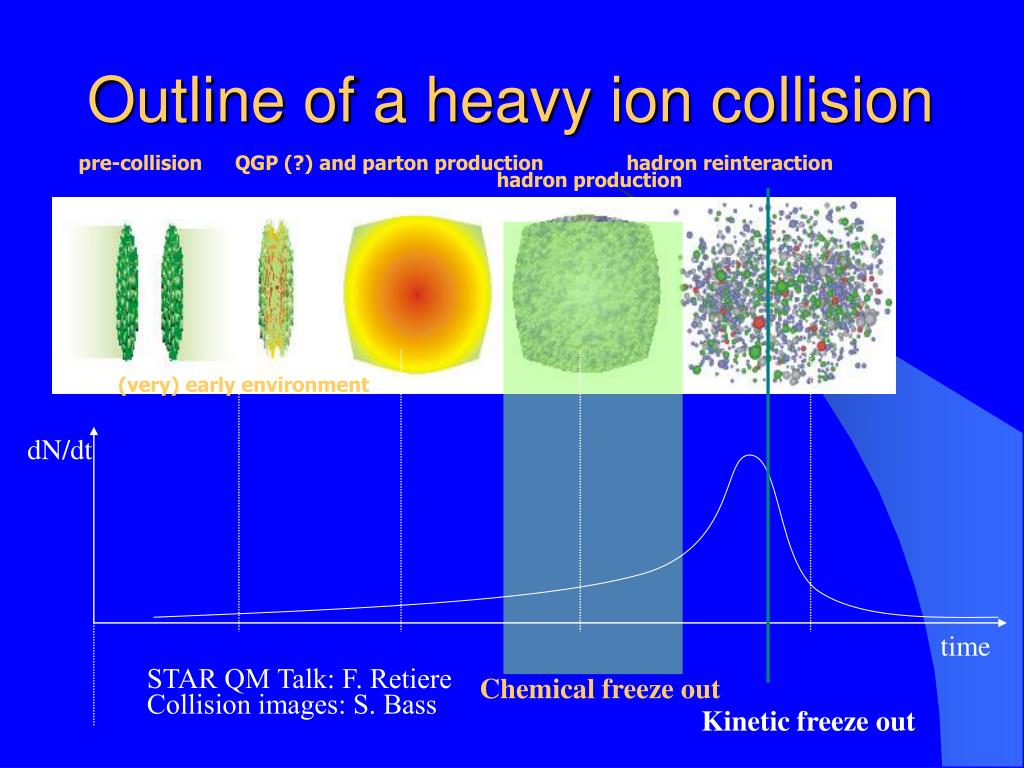 Outline of a heavy ion collision

pre-collision QGP (?) and parton production hadron reinteraction
hadron production

(very) early environment

dN/dt

time

STAR QM Talk: F. Retiere
Collision images: S. Bass

Chemical freeze out

Kinetic freeze out